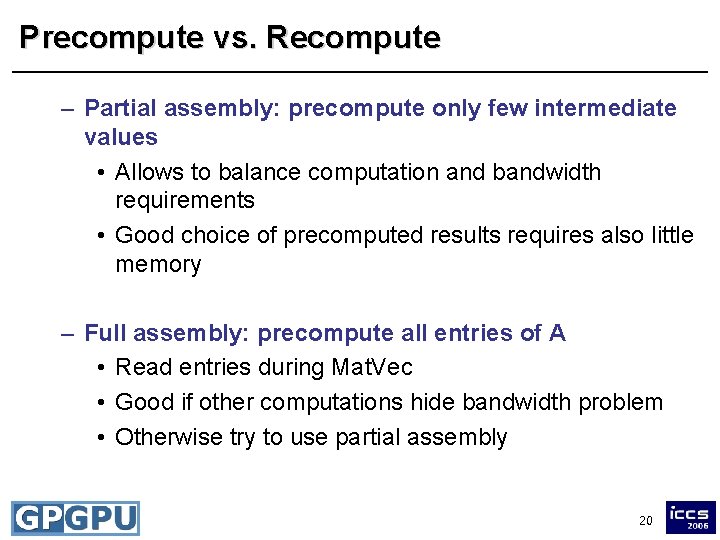 Precompute vs. Recompute

– Partial assembly: precompute only few intermediate values
 • Allows to balance computation and bandwidth requirements
 • Good choice of precomputed results requires also little memory

– Full assembly: precompute all entries of A
 • Read entries during MatVec
 • Good if other computations hide bandwidth problem
 • Otherwise try to use partial assembly

GPGPU

20

iccs 2006